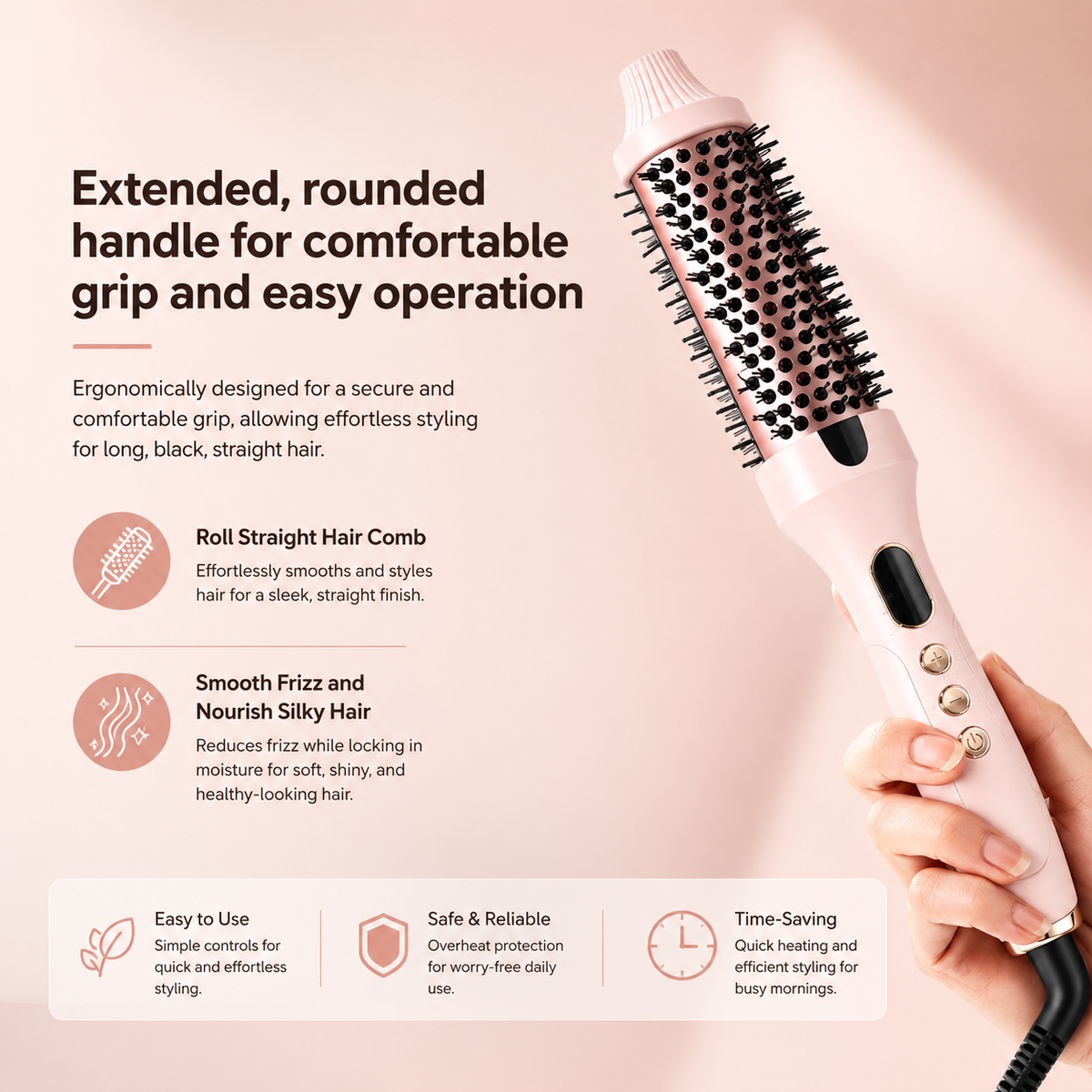 Extended, rounded handle for comfortable grip and easy operation

Ergonomically designed for a secure and comfortable grip, allowing effortless styling for long, black, straight hair.

Roll Straight Hair Comb
Effortlessly smooths and styles hair for a sleek, straight finish.

Smooth Frizz and Nourish Silky Hair
Reduces frizz while locking in moisture for soft, shiny, and healthy-looking hair.

Easy to Use
Simple controls for quick and effortless styling.

Safe & Reliable
Overheat protection for worry-free daily use.

Time-Saving
Quick heating and efficient styling for busy mornings.